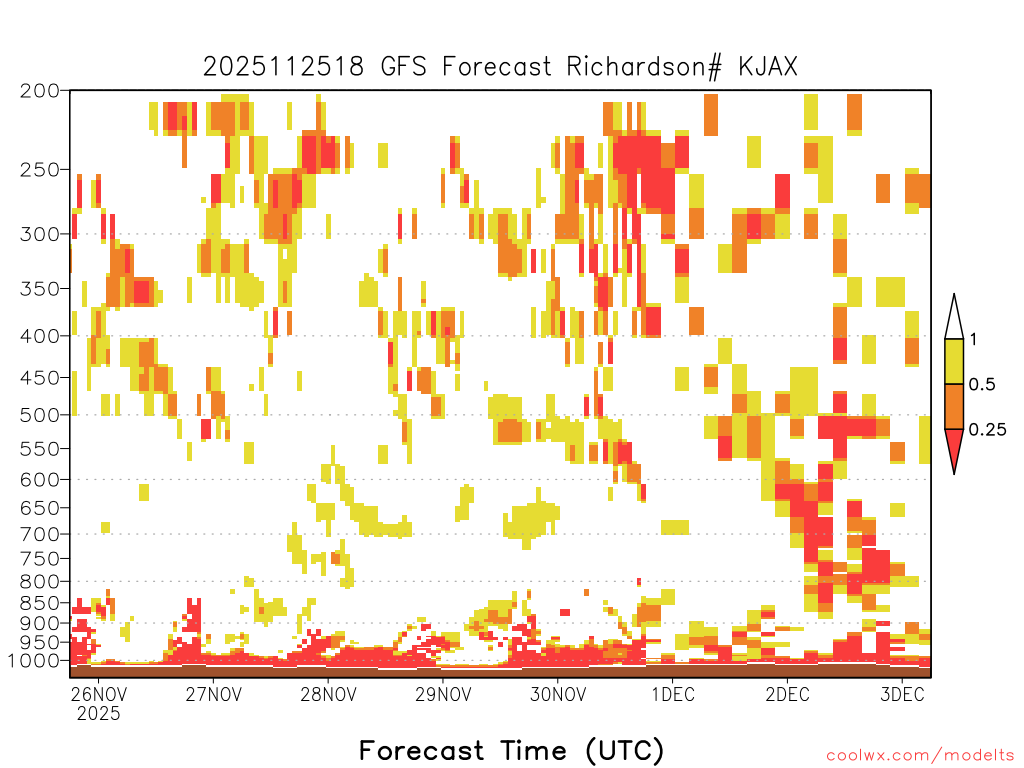 2025112518 GFS Forecast Richardson# KJAX

200
250
300
350
400
450
500
550
600
650
700
750
800
850
900
950
1000

1
0.5
0.25

26NOV 2025
27NOV
28NOV
29NOV
30NOV
1DEC
2DEC
3DEC

Forecast Time (UTC)

coolwx.com/modelts